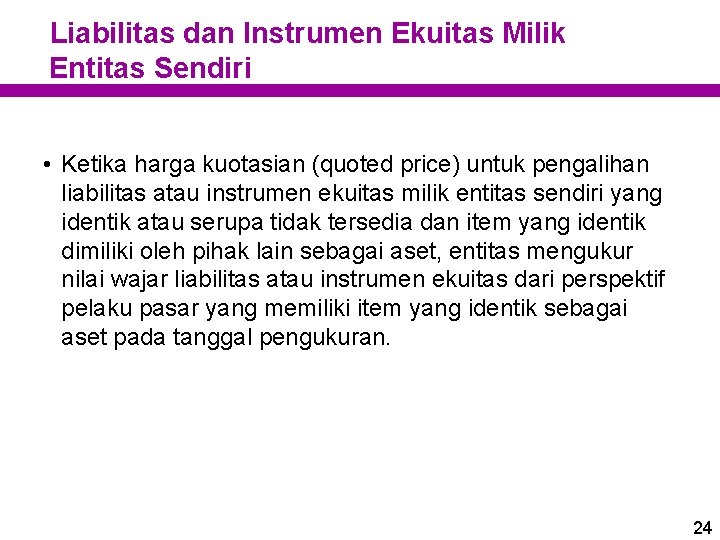 Liabilitas dan Instrumen Ekuitas Milik Entitas Sendiri

• Ketika harga kuotasian (quoted price) untuk pengalihan liabilitas atau instrumen ekuitas milik entitas sendiri yang identik atau serupa tidak tersedia dan item yang identik dimiliki oleh pihak lain sebagai aset, entitas mengukur nilai wajar liabilitas atau instrumen ekuitas dari perspektif pelaku pasar yang memiliki item yang identik sebagai aset pada tanggal pengukuran.

24